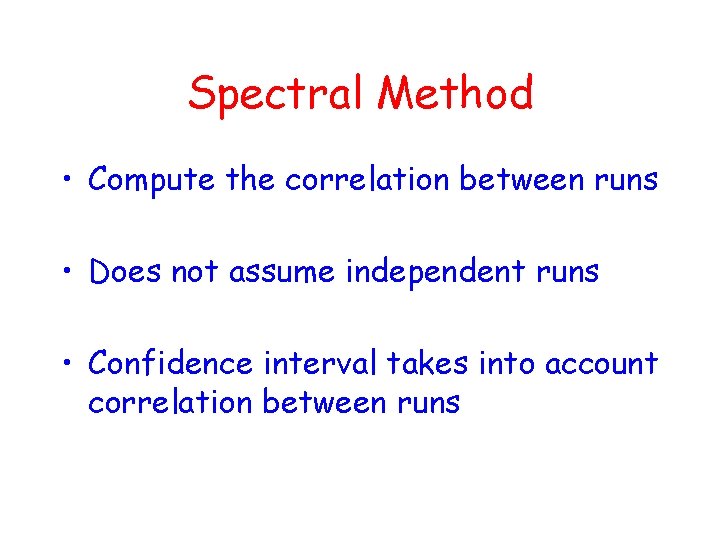 Spectral Method

• Compute the correlation between runs

• Does not assume independent runs

• Confidence interval takes into account correlation between runs